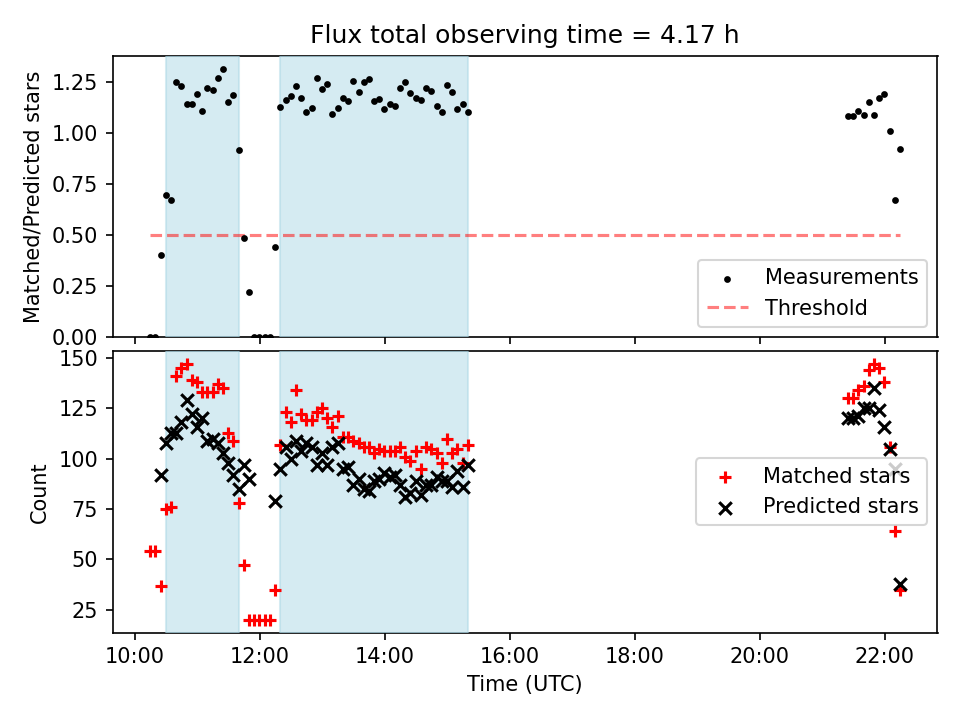 Flux total observing time = 4.17 h

Matched/Predicted stars

1.25
1.00
0.75
0.50
0.25
0.00

Measurements
Threshold

Count

150
125
100
75
50
25

Matched stars
Predicted stars

10:00
12:00
14:00
16:00
18:00
20:00
22:00

Time (UTC)